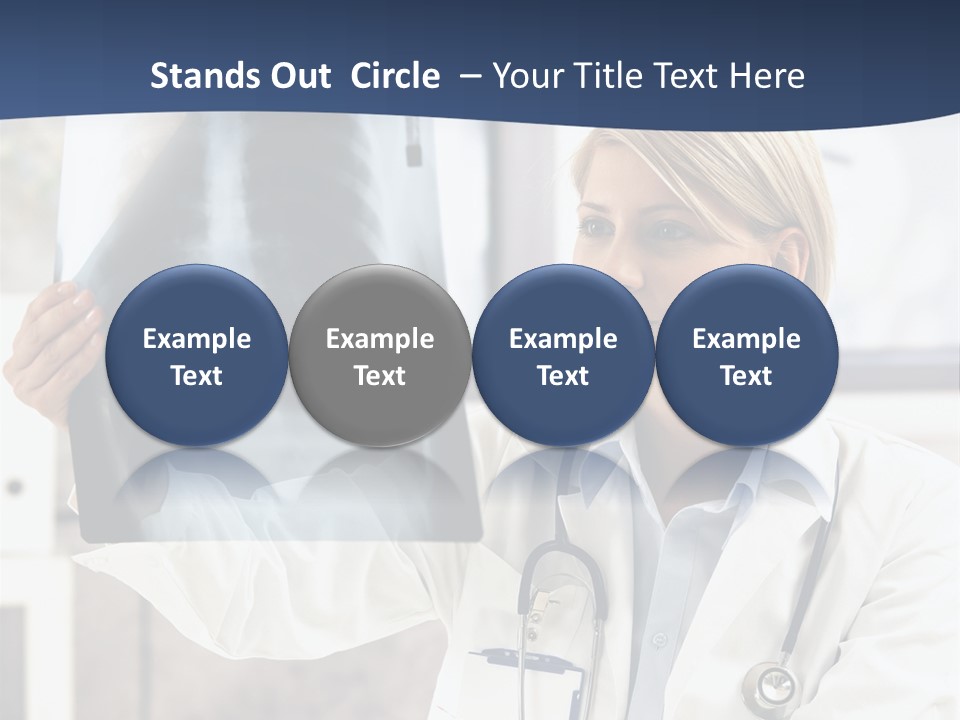 Stands Out Circle – Your Title Text Here

Example Text

Example Text

Example Text

Example Text